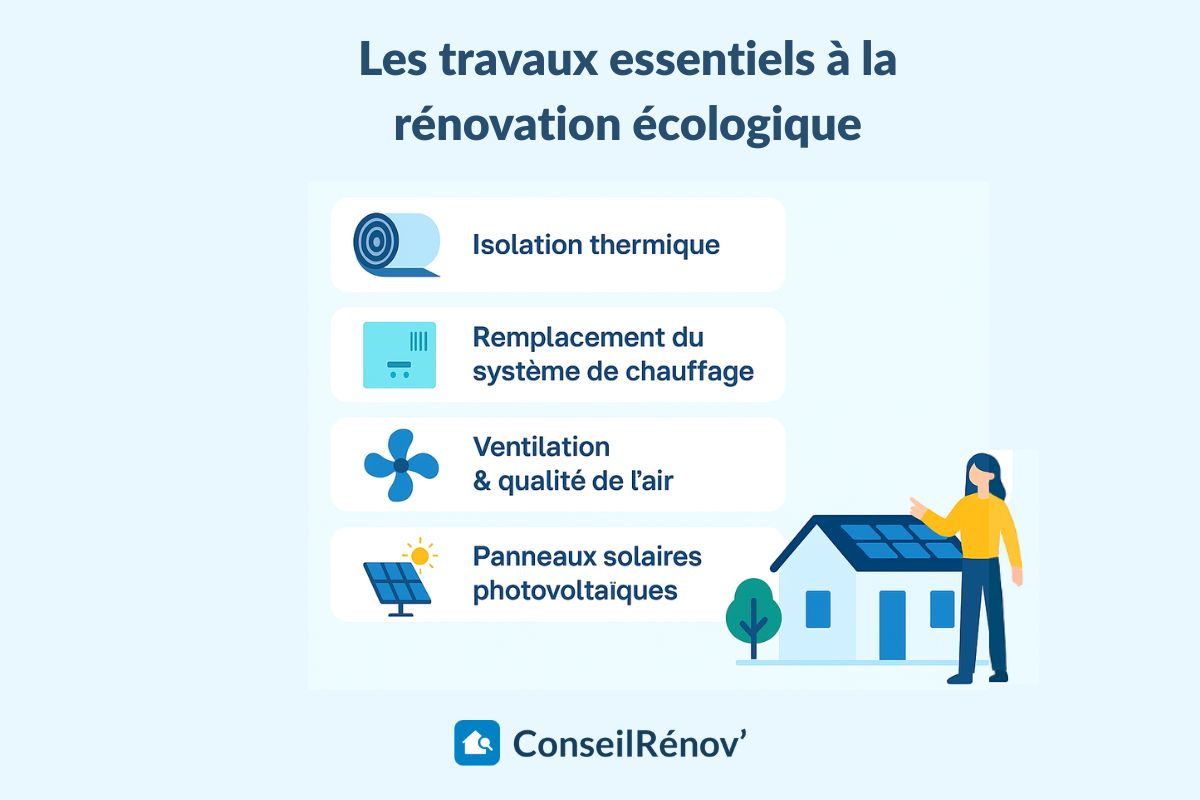 Les travaux essentiels à la rénovation écologique

Isolation thermique

Remplacement du système de chauffage

Ventilation & qualité de l'air

Panneaux solaires photovoltaïques

ConseilRénov'